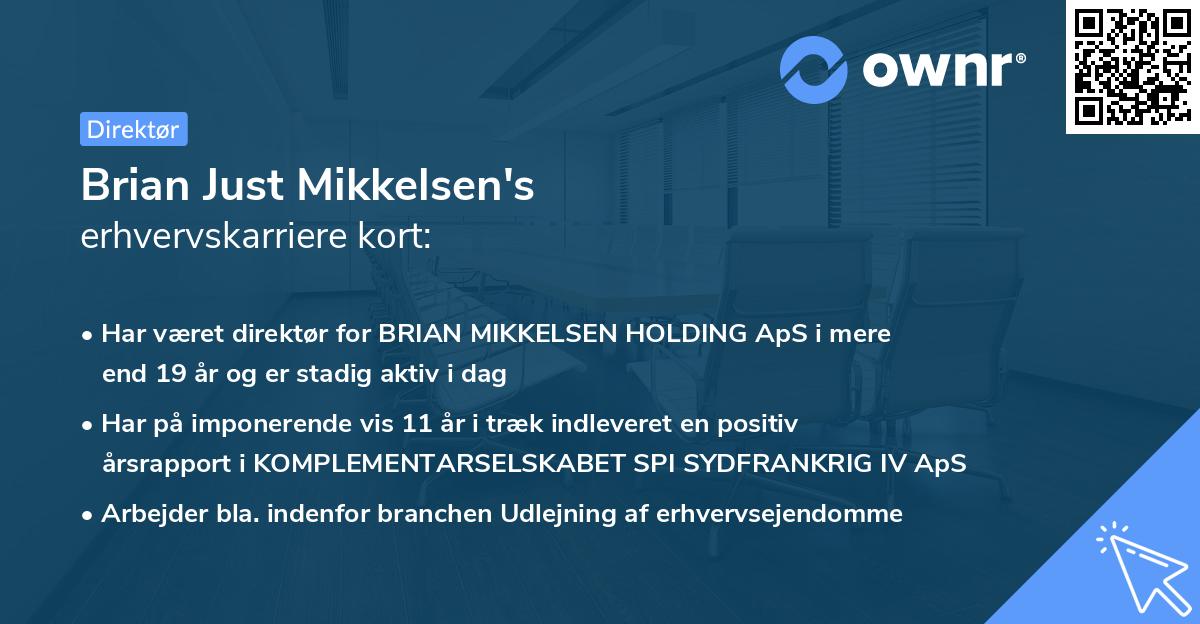 ownr®

Direktør

Brian Just Mikkelsen's
erhvervskarriere kort:

• Har været direktør for BRIAN MIKKELSEN HOLDING ApS i mere end 19 år og er stadig aktiv i dag

• Har på imponerende vis 11 år i træk indleveret en positiv årsrapport i KOMPLEMENTARSELSKABET SPI SYDFRANKRIG IV ApS

• Arbejder bla. indenfor branchen Udlejning af erhvervsejendomme